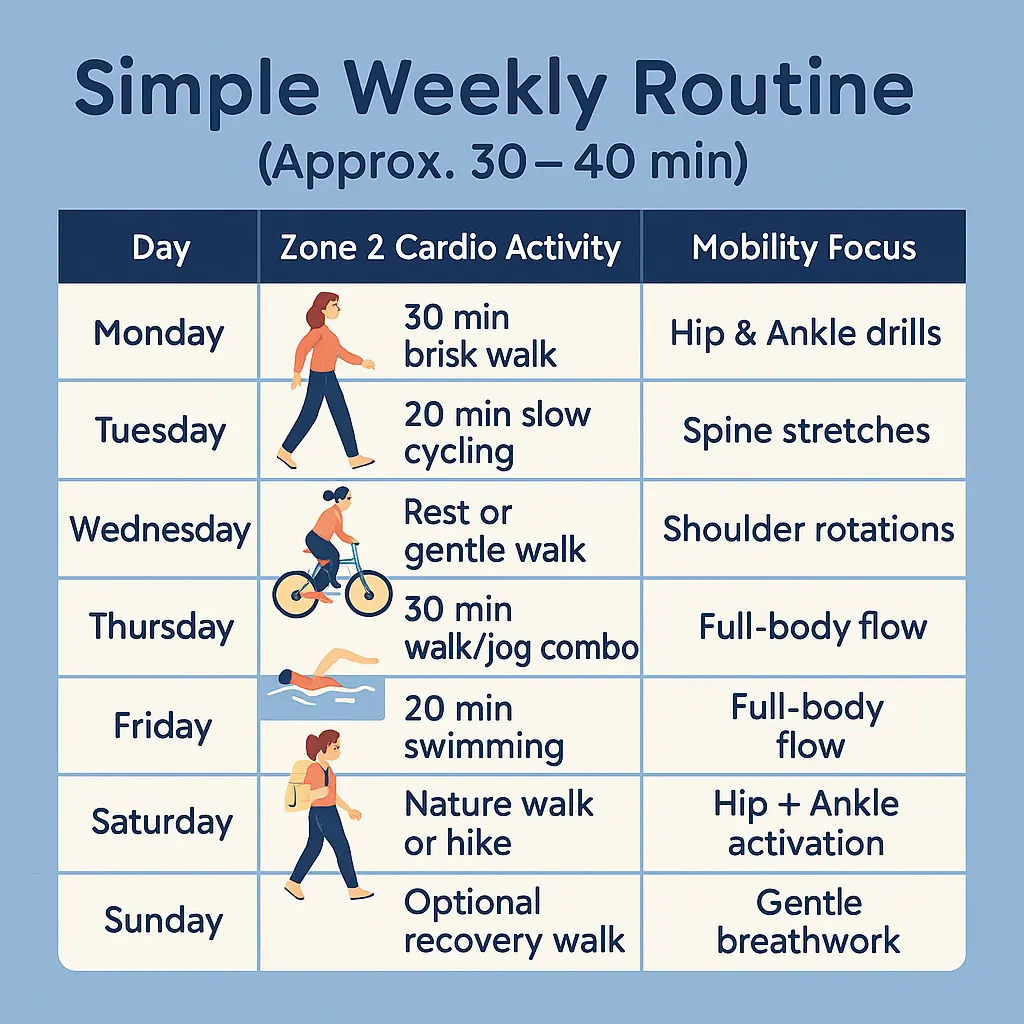 Simple Weekly Routine
(Approx. 30 – 40 min)

| Day | Zone 2 Cardio Activity | Mobility Focus |
|---|---|---|
| Monday | 30 min brisk walk | Hip & Ankle drills |
| Tuesday | 20 min slow cycling | Spine stretches |
| Wednesday | Rest or gentle walk | Shoulder rotations |
| Thursday | 30 min walk/jog combo | Full-body flow |
| Friday | 20 min swimming | Full-body flow |
| Saturday | Nature walk or hike | Hip + Ankle activation |
| Sunday | Optional recovery walk | Gentle breathwork |